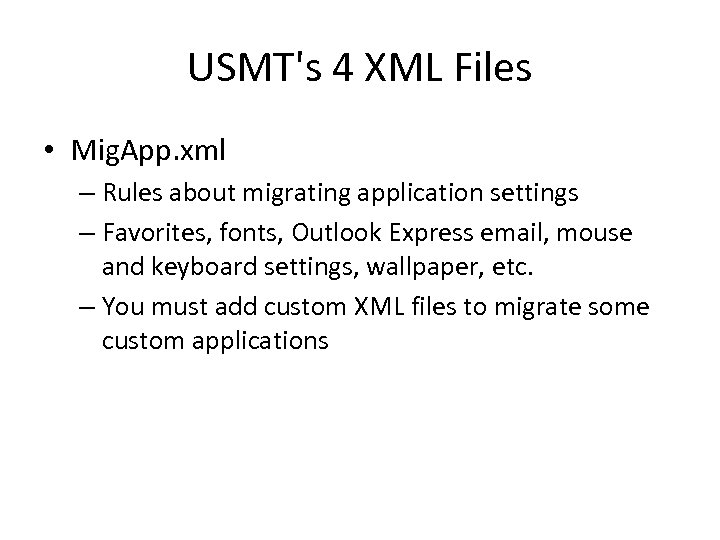 USMT's 4 XML Files

• MigApp.xml
– Rules about migrating application settings
– Favorites, fonts, Outlook Express email, mouse and keyboard settings, wallpaper, etc.
– You must add custom XML files to migrate some custom applications